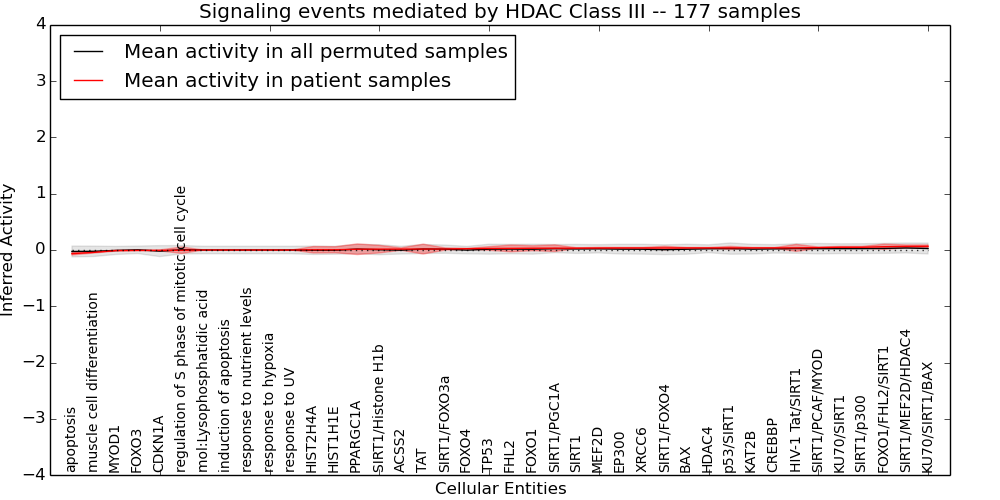 Signaling events mediated by HDAC Class III -- 177 samples

Mean activity in all permuted samples
Mean activity in patient samples

Inferred Activity

4
3
2
1
0
−1
−2
−3
−4

apoptosis
muscle cell differentiation
MYOD1
FOXO3
CDKN1A
regulation of S phase of mitotic cell cycle
mol:Lysophosphatidic acid
induction of apoptosis
response to nutrient levels
response to hypoxia
response to UV
HIST2H4A
HIST1H1E
PPARGC1A
SIRT1/Histone H1b
ACSS2
TAT
SIRT1/FOXO3a
FOXO4
TP53
FHL2
FOXO1
SIRT1/PGC1A
SIRT1
MEF2D
EP300
XRCC6
SIRT1/FOXO4
BAX
HDAC4
p53/SIRT1
KAT2B
CREBBP
HIV-1 Tat/SIRT1
SIRT1/PCAF/MYOD
KU70/SIRT1
SIRT1/p300
FOXO1/FHL2/SIRT1
SIRT1/MEF2D/HDAC4
KU70/SIRT1/BAX

Cellular Entities